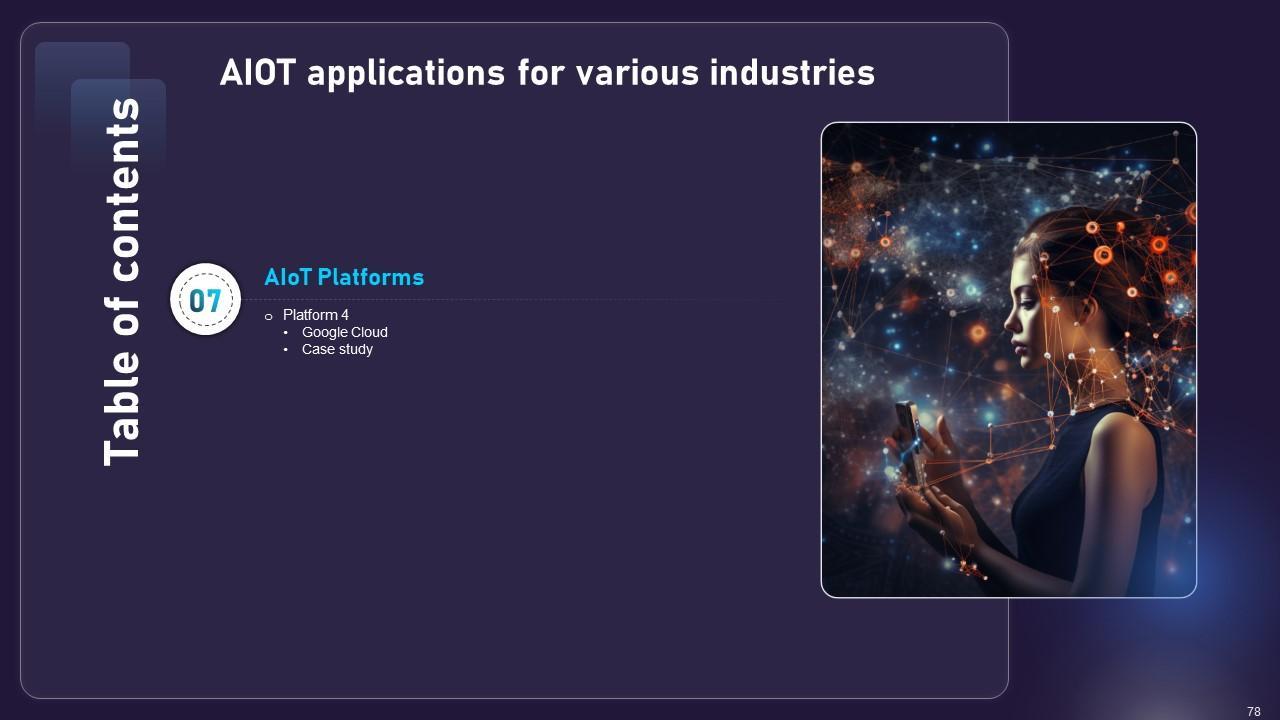 Table of contents

AIOT applications for various industries

07

AIoT Platforms

o Platform 4
• Google Cloud
• Case study

78